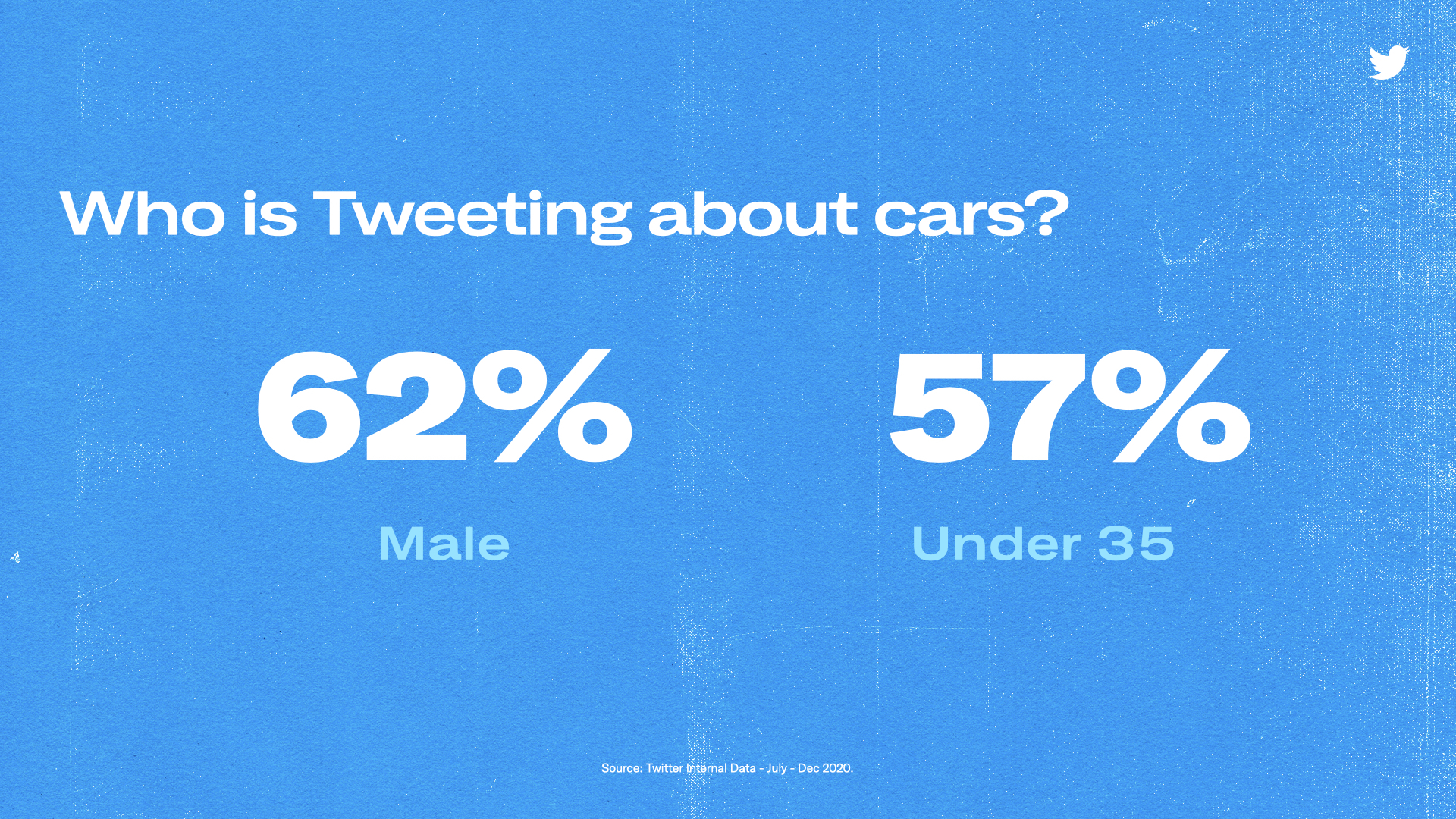 Who is Tweeting about cars?

62%

Male

57%

Under 35

Source: Twitter Internal Data - July - Dec 2020.